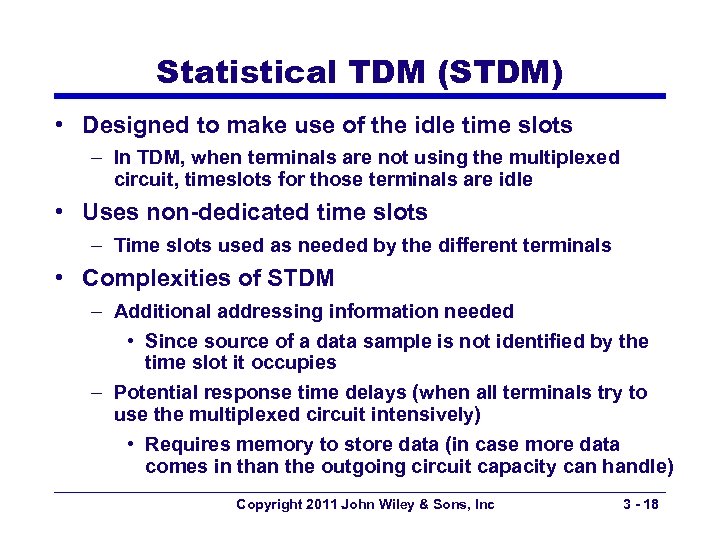 Statistical TDM (STDM)

• Designed to make use of the idle time slots
– In TDM, when terminals are not using the multiplexed circuit, timeslots for those terminals are idle

• Uses non-dedicated time slots
– Time slots used as needed by the different terminals

• Complexities of STDM
– Additional addressing information needed
• Since source of a data sample is not identified by the time slot it occupies
– Potential response time delays (when all terminals try to use the multiplexed circuit intensively)
• Requires memory to store data (in case more data comes in than the outgoing circuit capacity can handle)

Copyright 2011 John Wiley & Sons, Inc

3 - 18